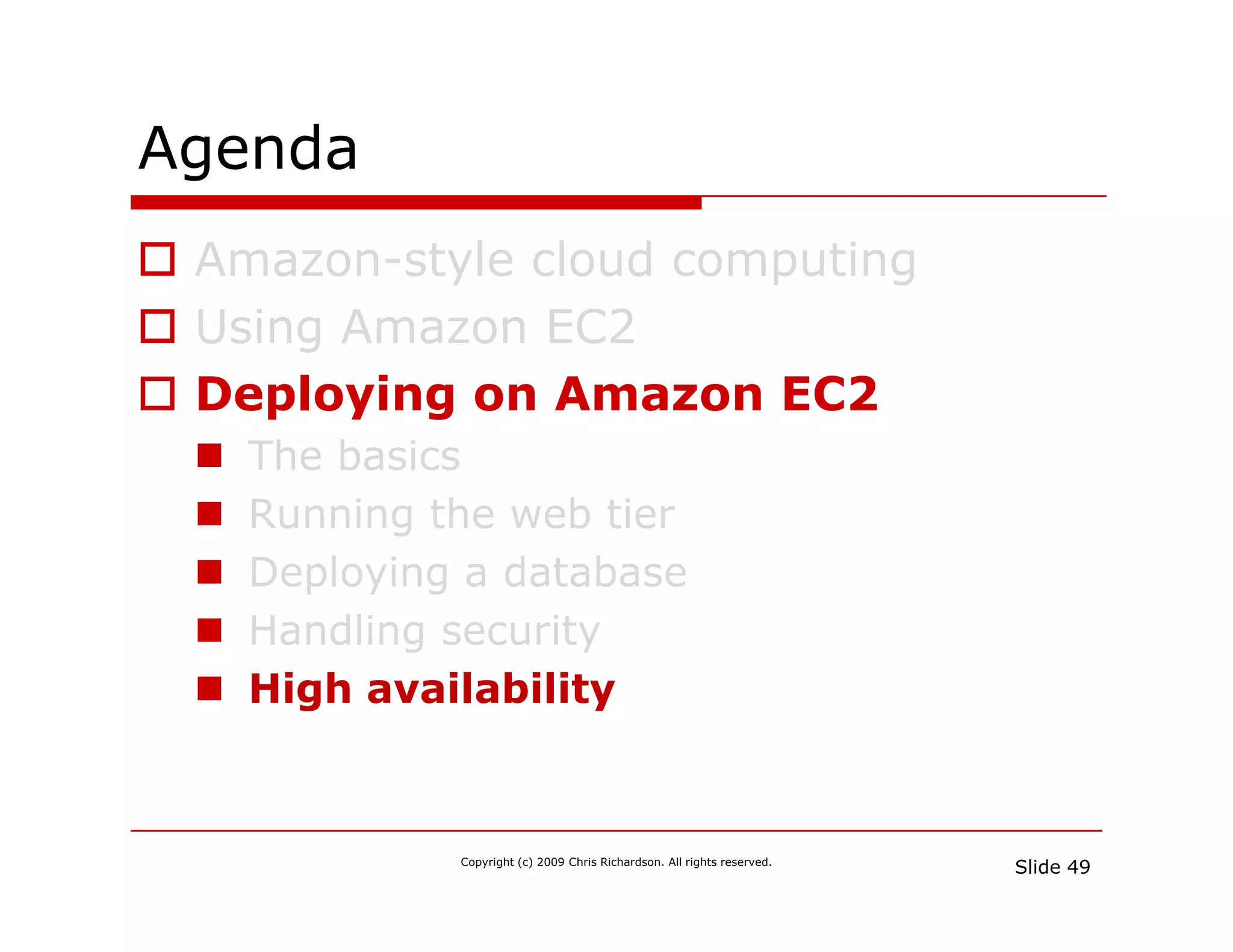 Agenda

Amazon-style cloud computing

Using Amazon EC2

Deploying on Amazon EC2

The basics

Running the web tier

Deploying a database

Handling security

High availability

Copyright (c) 2009 Chris Richardson. All rights reserved.

Slide 49